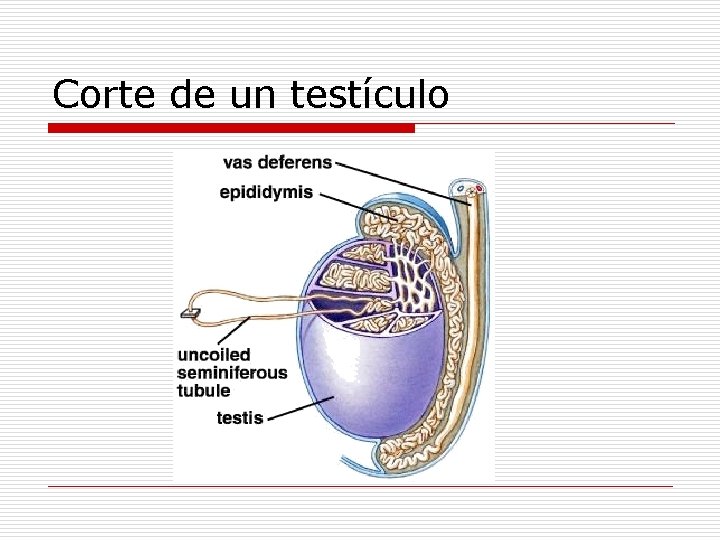 Corte de un testículo

vas deferens
epididymis
uncoiled seminiferous tubule
testis